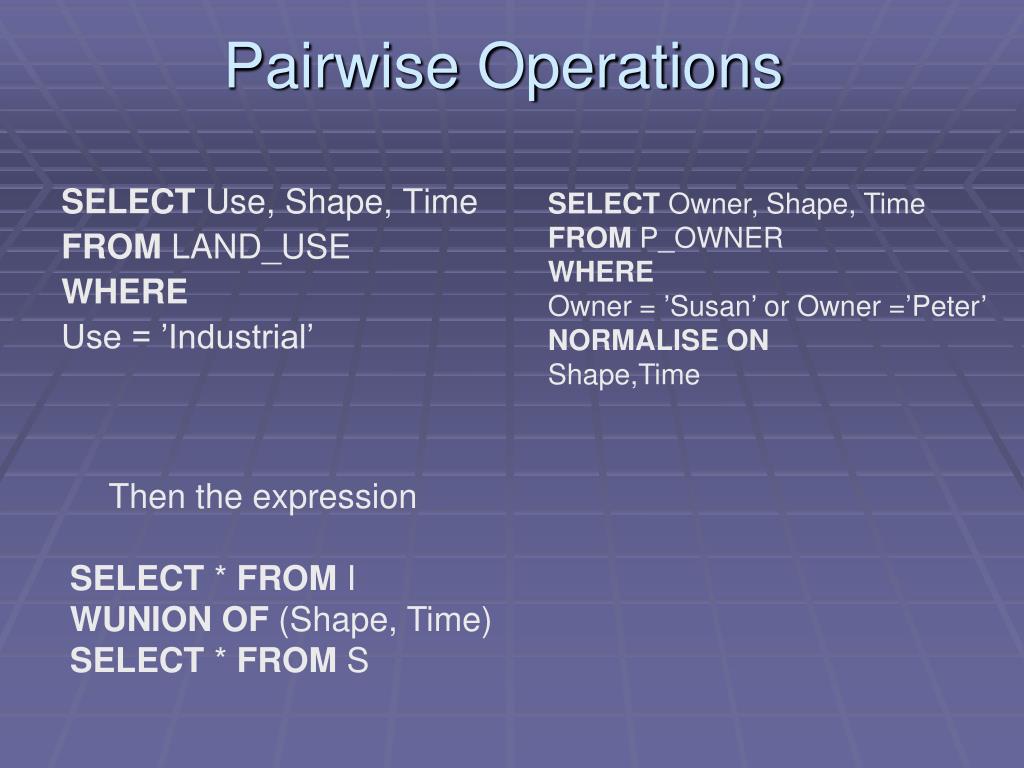 Pairwise Operations

SELECT Use, Shape, Time
FROM LAND_USE
WHERE
Use = ’Industrial’

SELECT Owner, Shape, Time
FROM P_OWNER
WHERE
Owner = ’Susan’ or Owner =’Peter’
NORMALISE ON
Shape,Time

Then the expression

SELECT * FROM I
WUNION OF (Shape, Time)
SELECT * FROM S